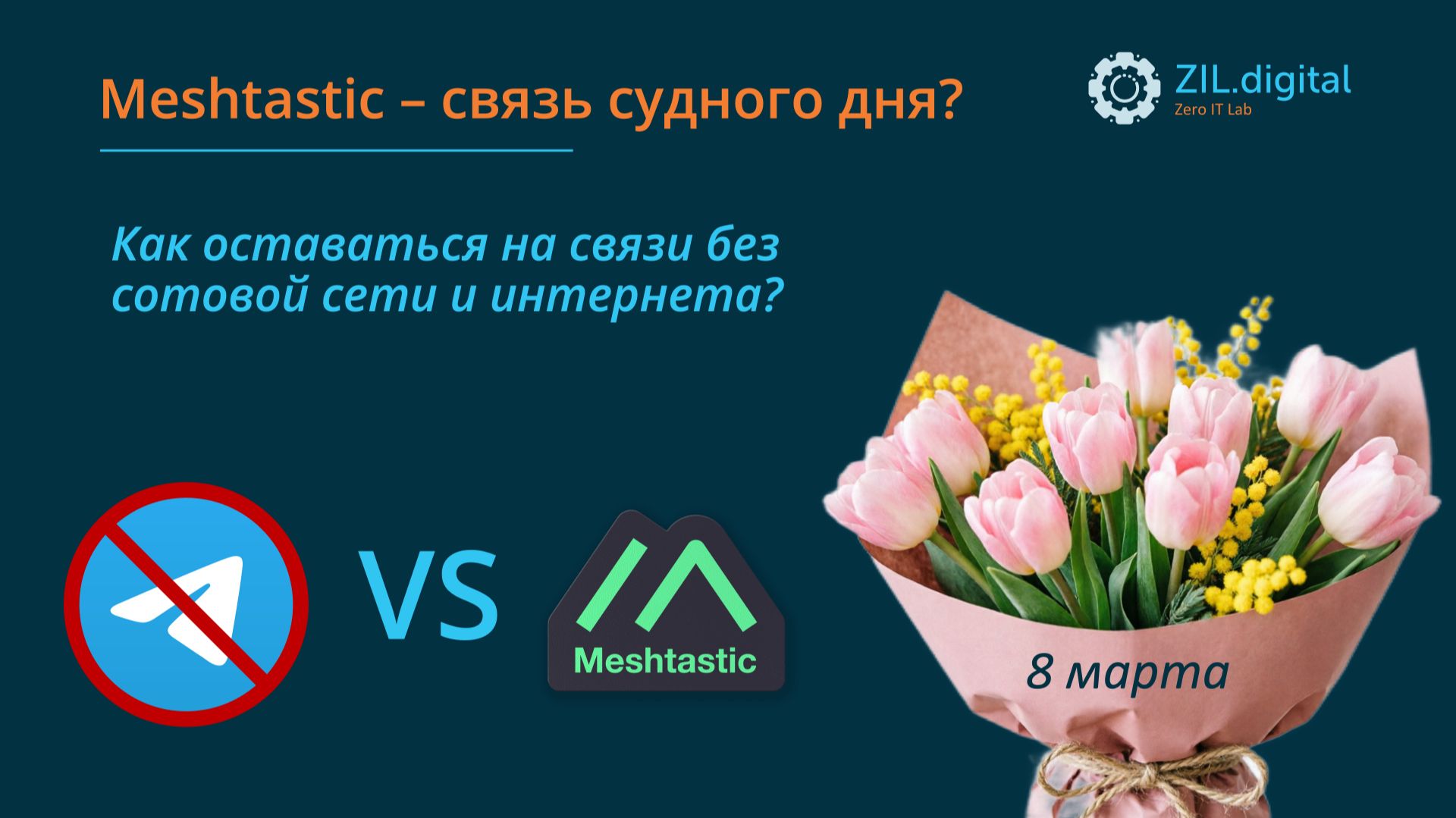 Meshtastic – связь судного дня?

ZIL.digital
Zero IT Lab

Как оставаться на связи без сотовой сети и интернета?

VS

Meshtastic

8 марта